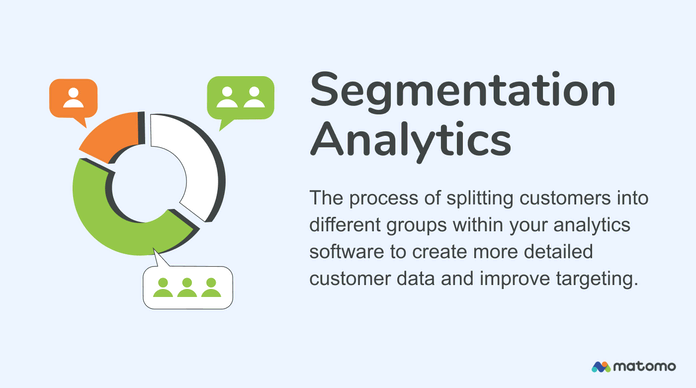 Segmentation Analytics

The process of splitting customers into different groups within your analytics software to create more detailed customer data and improve targeting.

matomo